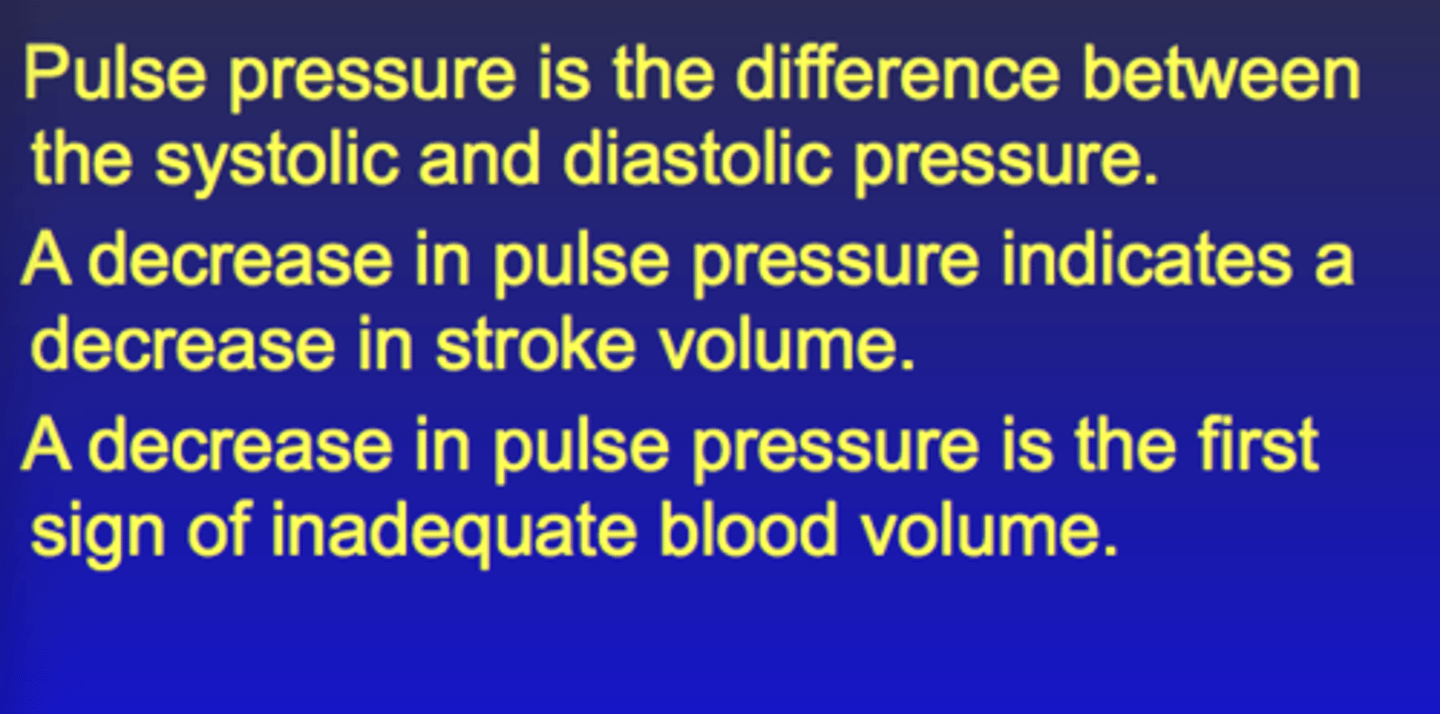 Pulse pressure is the difference between the systolic and diastolic pressure.

A decrease in pulse pressure indicates a decrease in stroke volume.

A decrease in pulse pressure is the first sign of inadequate blood volume.